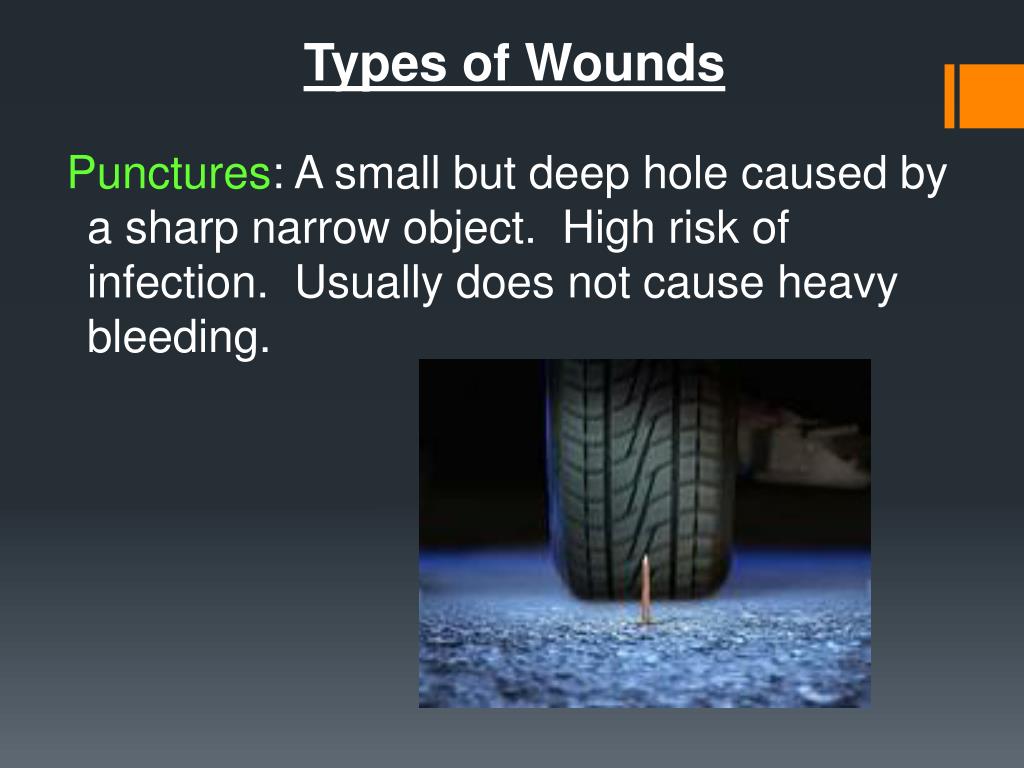 Types of Wounds

Punctures: A small but deep hole caused by a sharp narrow object. High risk of infection. Usually does not cause heavy bleeding.